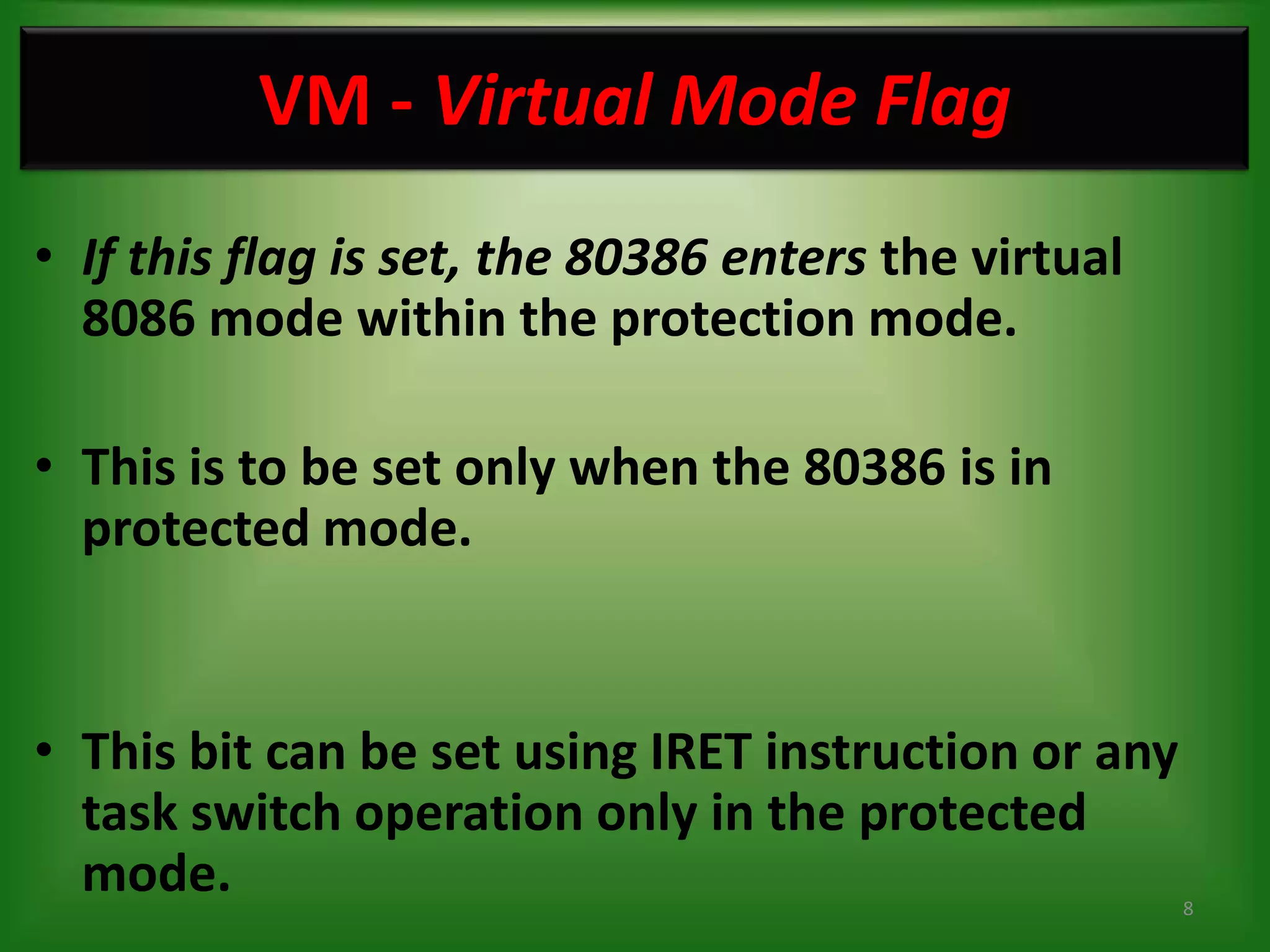 VM - Virtual Mode Flag

• If this flag is set, the 80386 enters the virtual 8086 mode within the protection mode.

• This is to be set only when the 80386 is in protected mode.

• This bit can be set using IRET instruction or any task switch operation only in the protected mode.

8